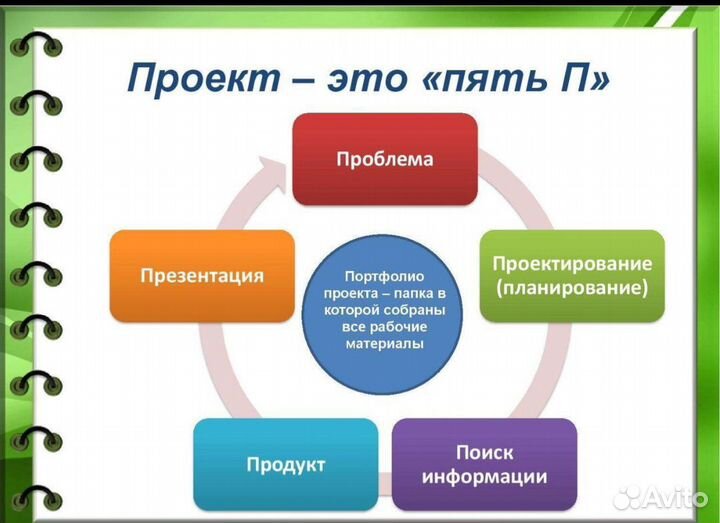 Проект – это «пять П»

Проблема

Проектирование (планирование)

Поиск информации

Продукт

Презентация

Портфолио проекта – папка в которой собраны все рабочие материалы

Avito